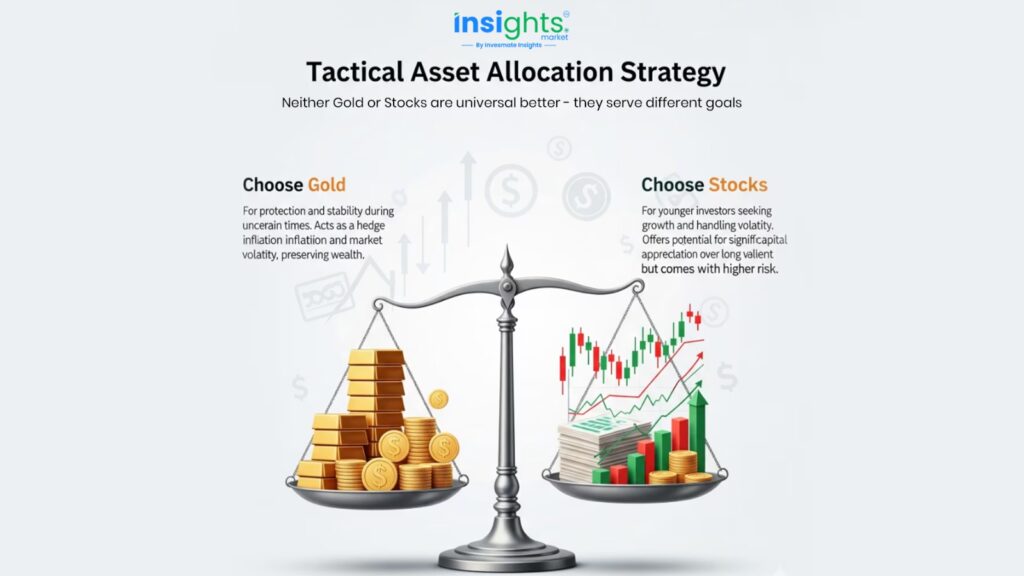 insights®
market
By Investmate Insights

Tactical Asset Allocation Strategy

Neither Gold or Stocks are universal better - they serve different goals

Choose Gold

For protection and stability during uncerain times. Acts as a hedge inflation inflatiion and market volatity, preserving wealth.

Choose Stocks

For younger investors seeking growth and handling volatity. Offers potential for signiffcapital appreciation over long valient but comes with higher risk.